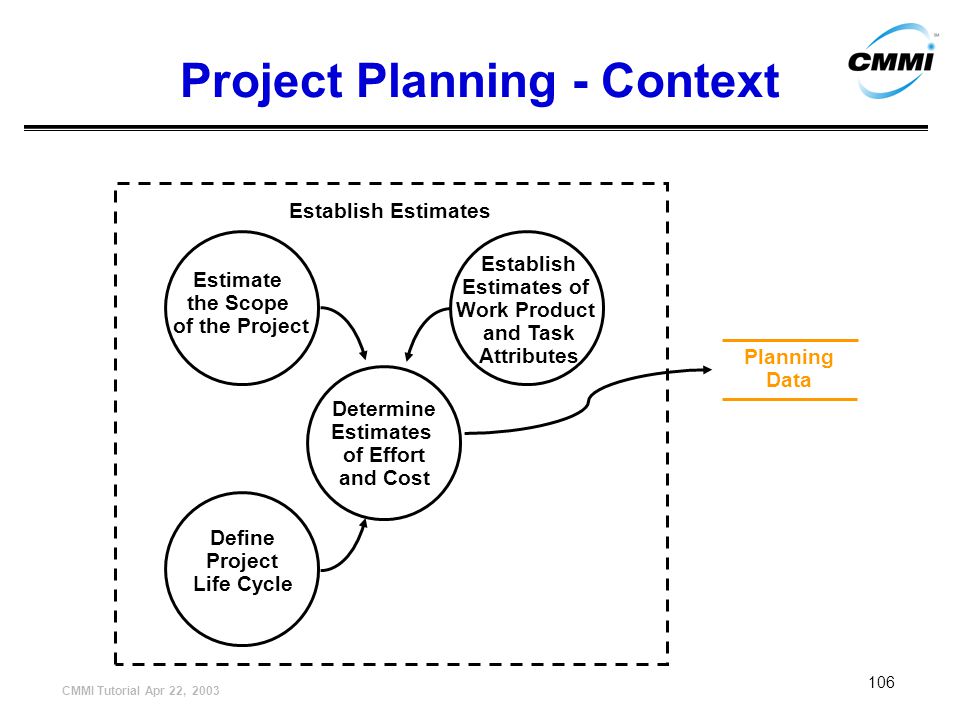 Project Planning - Context

CMMI

Establish Estimates

Estimate the Scope of the Project

Establish Estimates of Work Product and Task Attributes

Determine Estimates of Effort and Cost

Define Project Life Cycle

Planning Data

CMMI Tutorial Apr 22, 2003

106